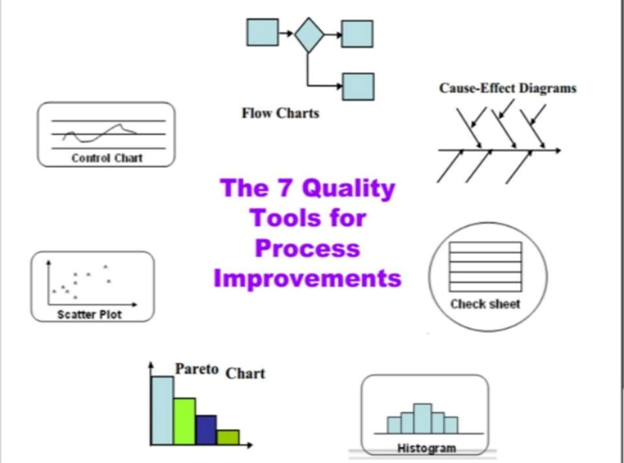 Flow Charts

Cause-Effect Diagrams

Control Chart

The 7 Quality Tools for Process Improvements

Scatter Plot

Check sheet

Pareto Chart

Histogram